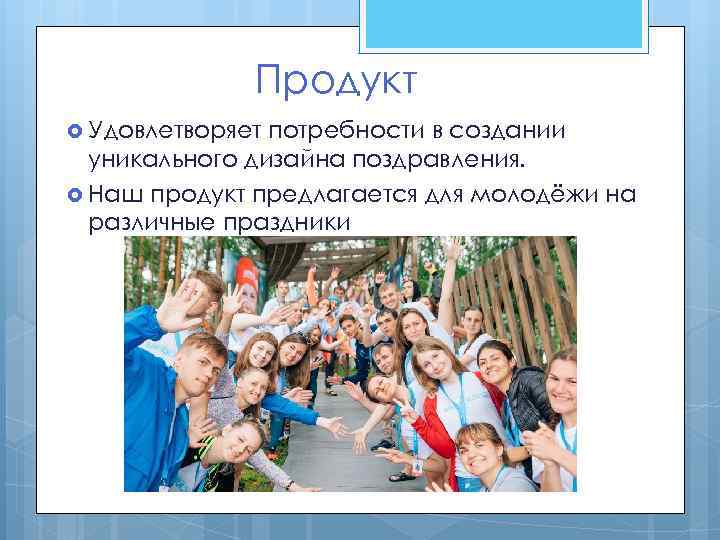 Продукт

Удовлетворяет потребности в создании уникального дизайна поздравления.

Наш продукт предлагается для молодёжи на различные праздники